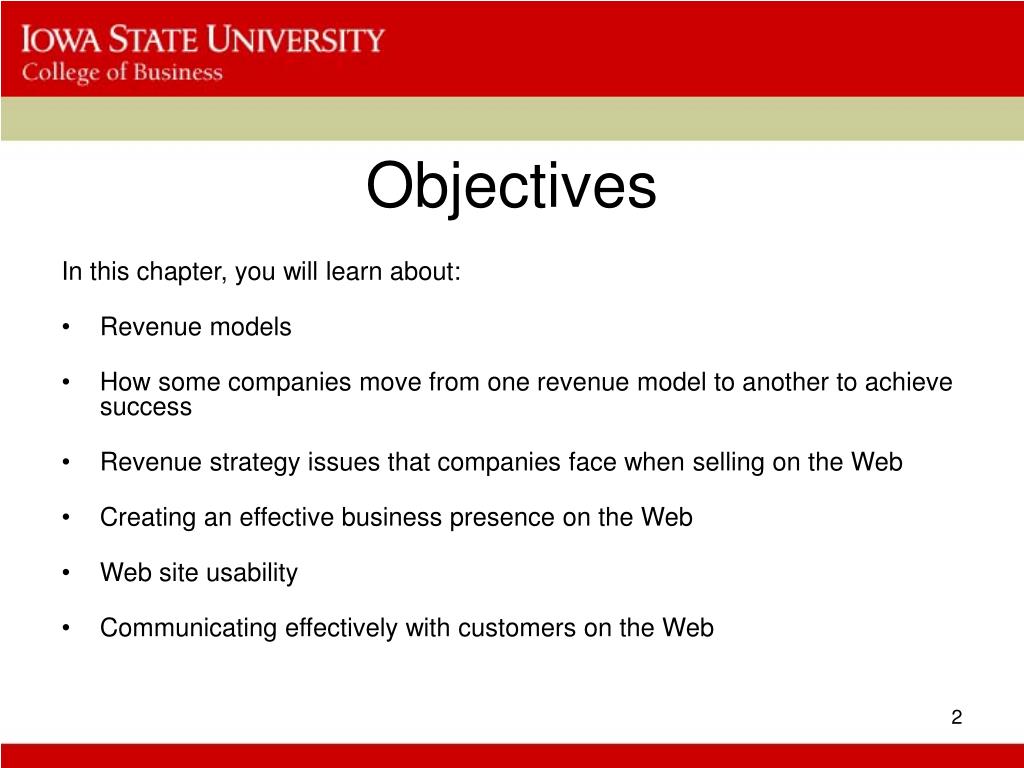 IOWA STATE UNIVERSITY
College of Business

Objectives

In this chapter, you will learn about:

• Revenue models

• How some companies move from one revenue model to another to achieve success

• Revenue strategy issues that companies face when selling on the Web

• Creating an effective business presence on the Web

• Web site usability

• Communicating effectively with customers on the Web

2